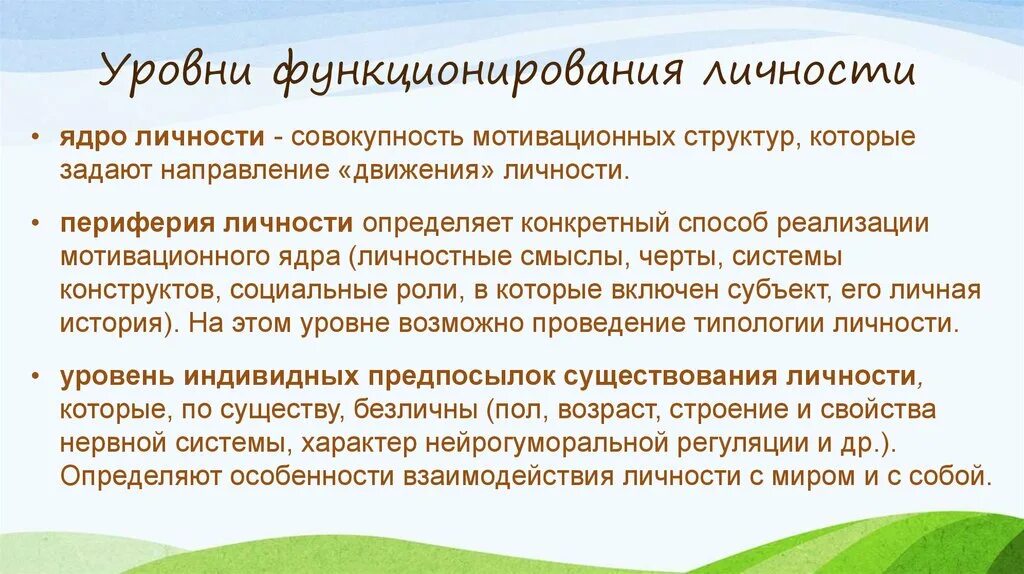 Уровни функционирования личности

• ядро личности - совокупность мотивационных структур, которые задают направление «движения» личности.

• периферия личности определяет конкретный способ реализации мотивационного ядра (личностные смыслы, черты, системы конструктов, социальные роли, в которые включен субъект, его личная история). На этом уровне возможно проведение типологии личности.

• уровень индивидных предпосылок существования личности, которые, по существу, безличны (пол, возраст, строение и свойства нервной системы, характер нейрогуморальной регуляции и др.). Определяют особенности взаимодействия личности с миром и с собой.